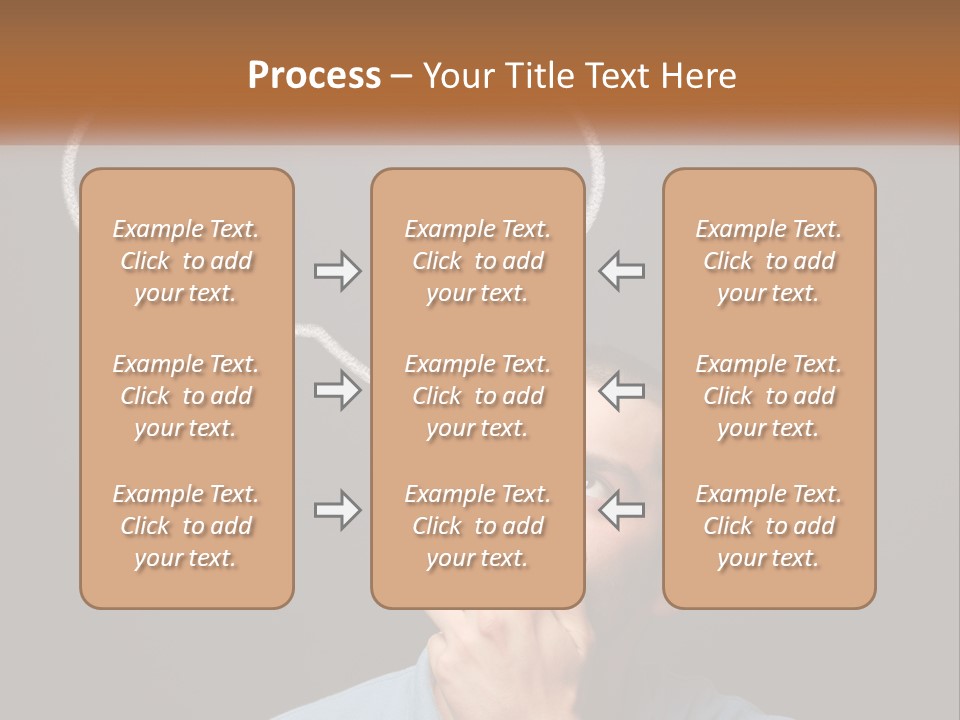 Process – Your Title Text Here

Example Text. Click to add your text.

Example Text. Click to add your text.

Example Text. Click to add your text.

Example Text. Click to add your text.

Example Text. Click to add your text.

Example Text. Click to add your text.

Example Text. Click to add your text.

Example Text. Click to add your text.

Example Text. Click to add your text.